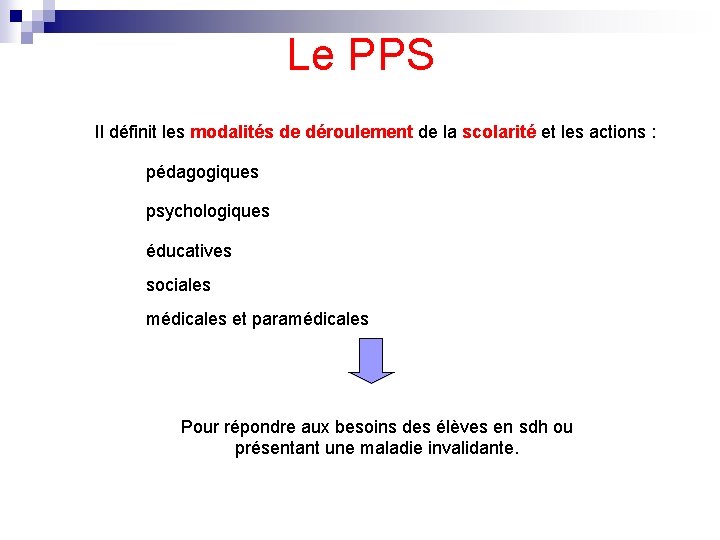 Le PPS

Il définit les modalités de déroulement de la scolarité et les actions :

pédagogiques

psychologiques

éducatives

sociales

médicales et paramédicales

Pour répondre aux besoins des élèves en sdh ou présentant une maladie invalidante.